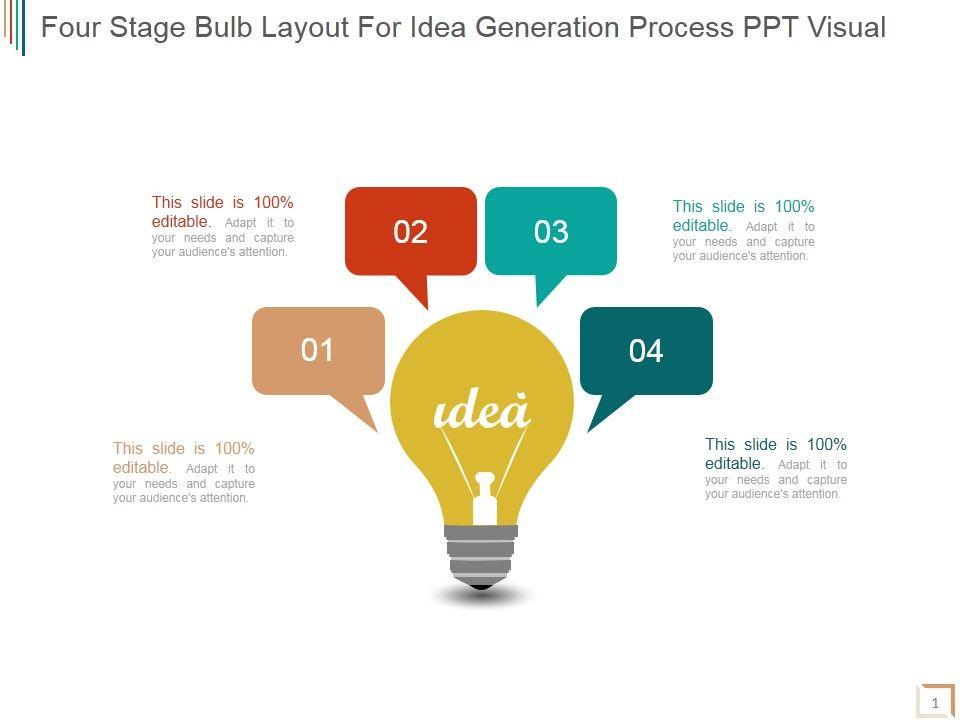 Four Stage Bulb Layout For Idea Generation Process PPT Visual

This slide is 100% editable. Adapt it to your needs and capture your audience's attention.

02

03

This slide is 100% editable. Adapt it to your needs and capture your audience's attention.

01

idea

04

This slide is 100% editable. Adapt it to your needs and capture your audience's attention.

This slide is 100% editable. Adapt it to your needs and capture your audience's attention.

1